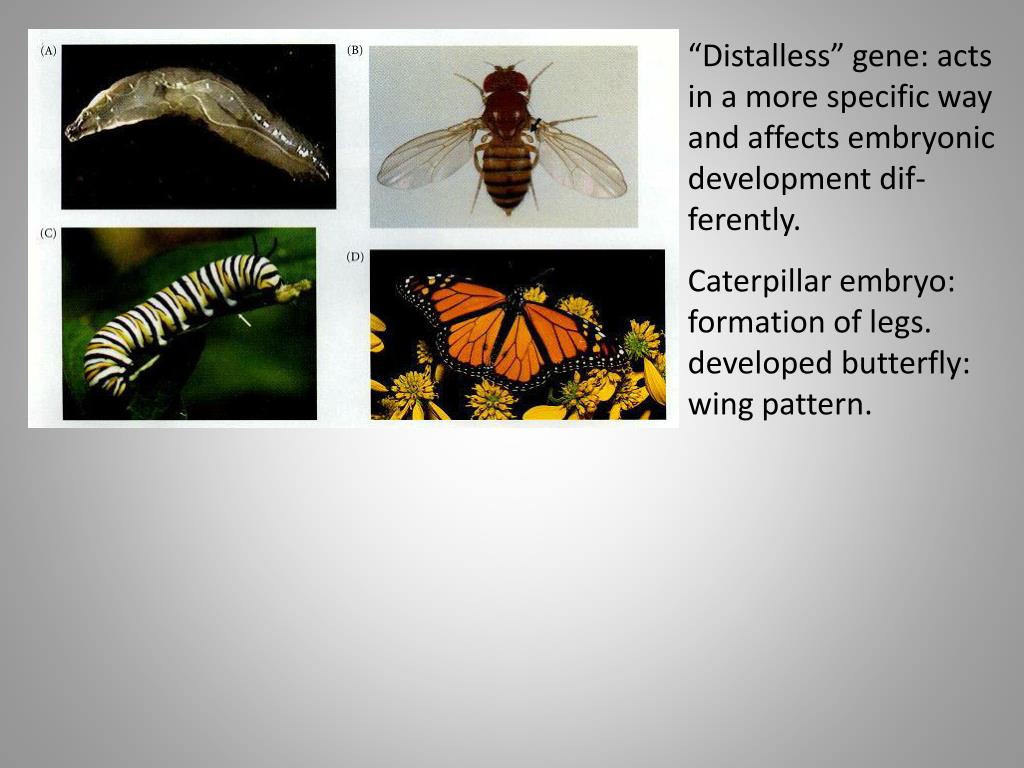 (A)

(B)

(C)

(D)

“Distalless” gene: acts in a more specific way and affects embryonic development differently.

Caterpillar embryo: formation of legs. developed butterfly: wing pattern.